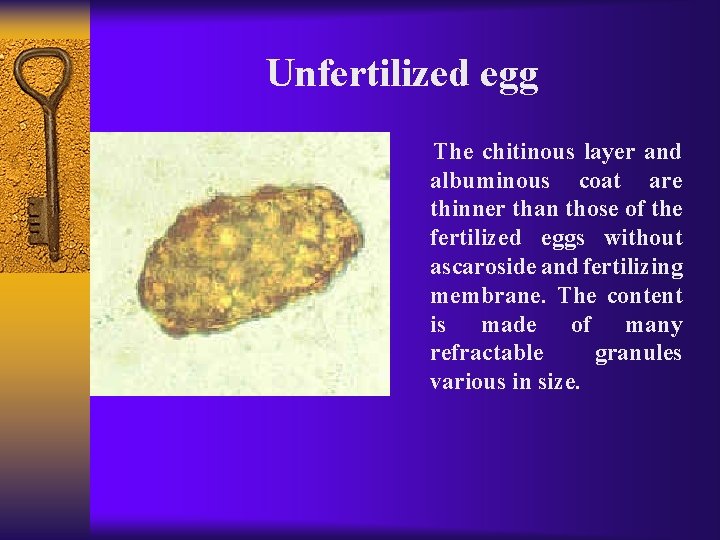 Unfertilized egg

The chitinous layer and albuminous coat are thinner than those of the fertilized eggs without ascaroside and fertilizing membrane. The content is made of many refractable granules various in size.